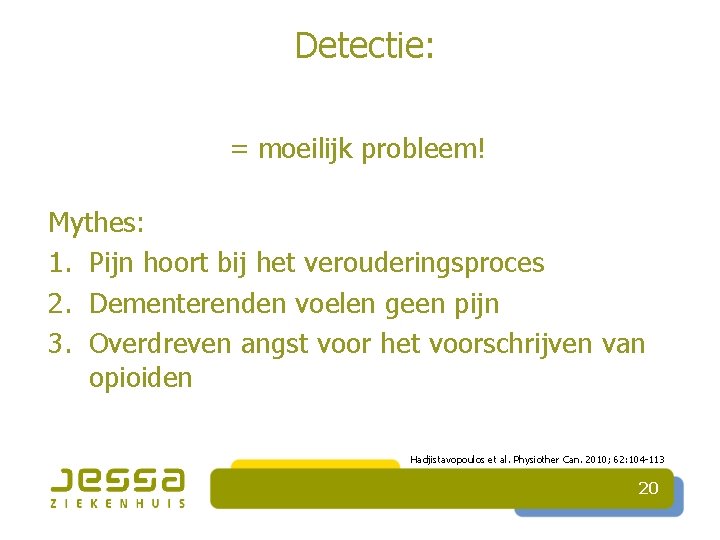 Detectie:

= moeilijk probleem!

Mythes:
1. Pijn hoort bij het verouderingsproces
2. Dementerenden voelen geen pijn
3. Overdreven angst voor het voorschrijven van opioiden

Hadjistavopoulos et al. Physiother Can. 2010; 62:104-113

jessa
ZIEKENHUIS

20